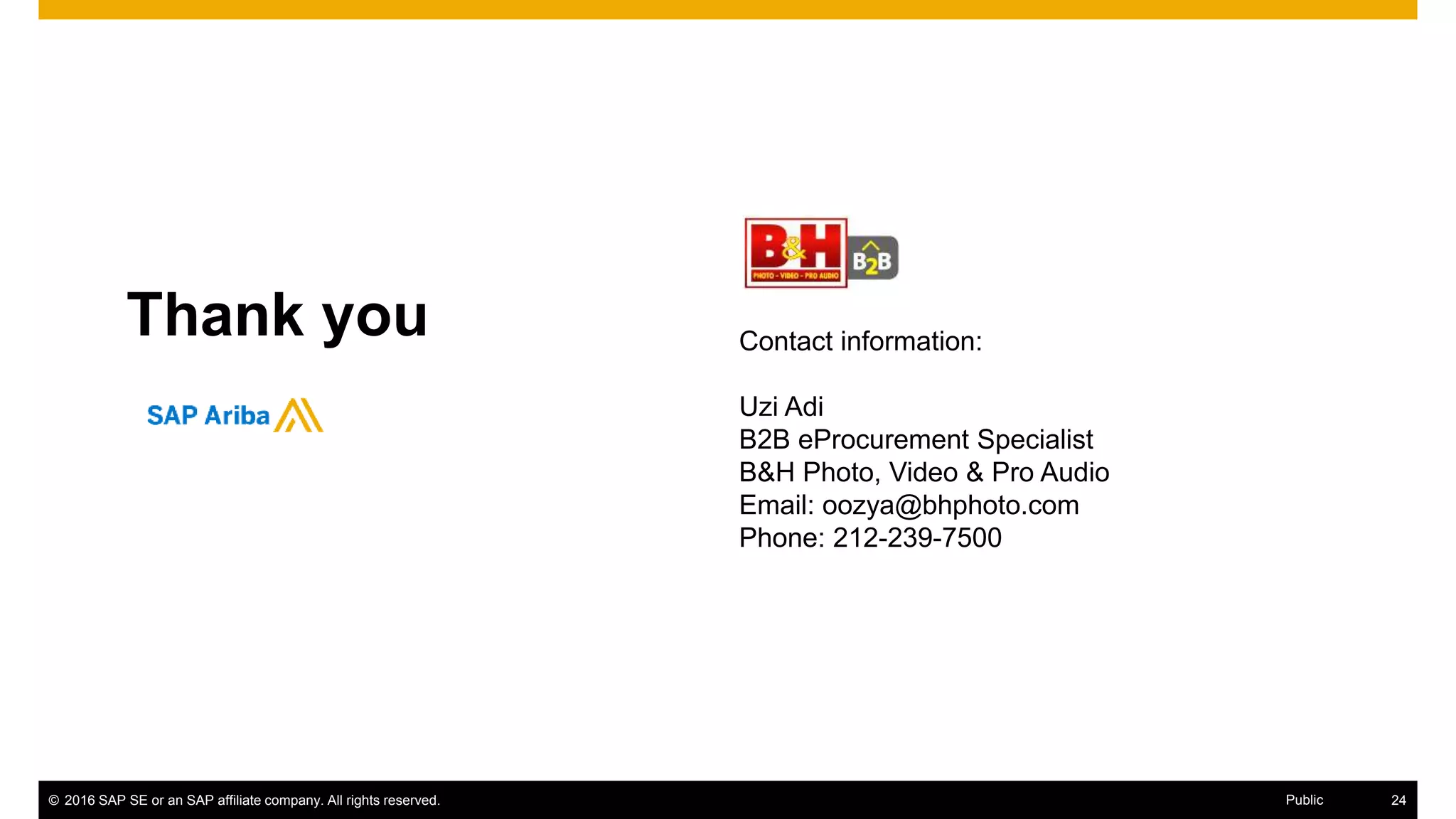 Thank you

SAP Ariba

B&H PHOTO - VIDEO - PRO AUDIO B2B

Contact information:

Uzi Adi
B2B eProcurement Specialist
B&H Photo, Video & Pro Audio
Email: oozya@bhphoto.com
Phone: 212-239-7500

© 2016 SAP SE or an SAP affiliate company. All rights reserved. Public 24